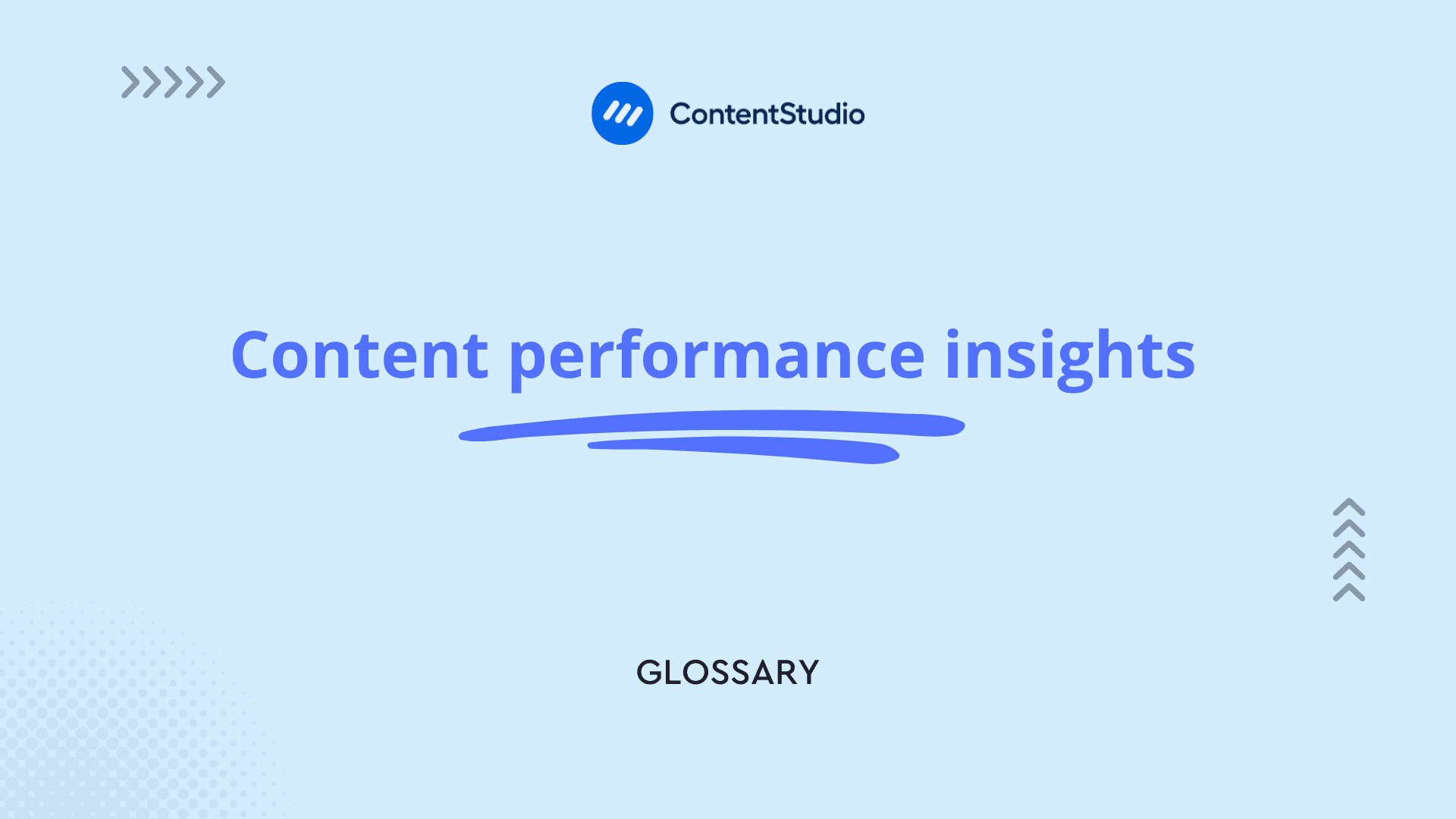 ContentStudio

Content performance insights

GLOSSARY